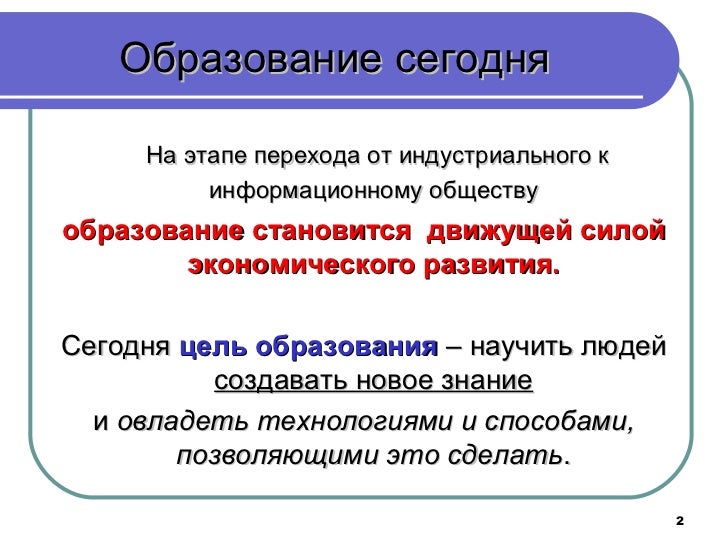 Образование сегодня

На этапе перехода от индустриального к информационному обществу

образование становится движущей силой экономического развития.

Сегодня цель образования – научить людей создавать новое знание

и овладеть технологиями и способами, позволяющими это сделать.

2